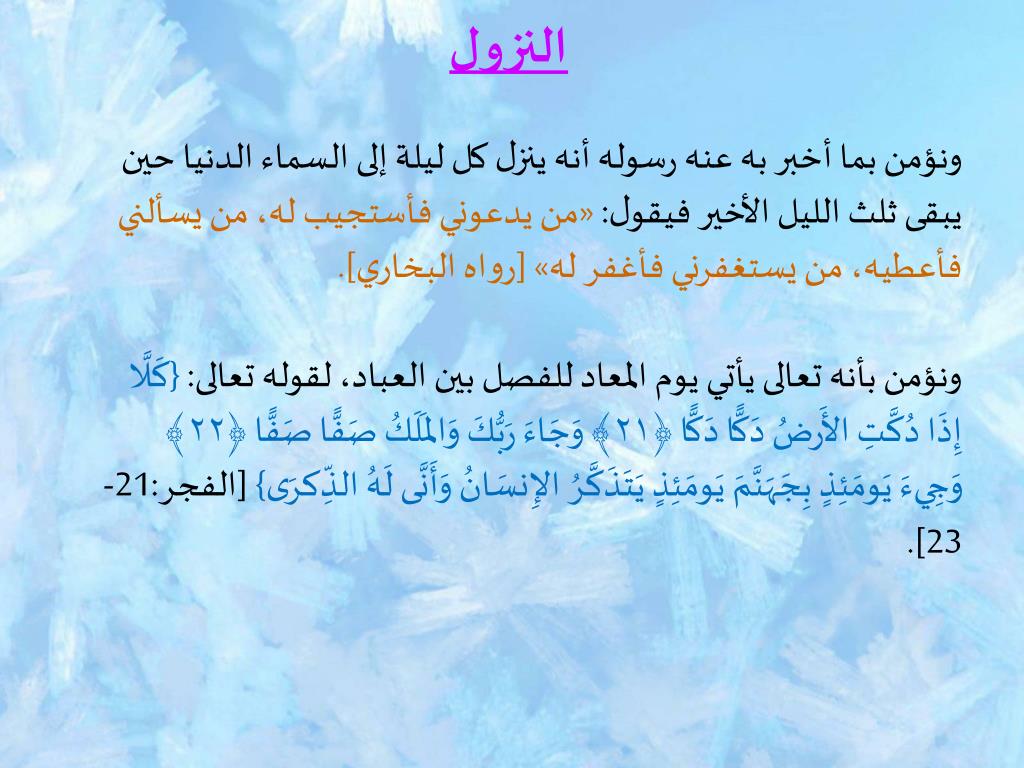 النزول

ونؤمن بما أخبر به عنه رسوله أنه ينزل كل ليلة إلى السماء الدنيا حين يبقى ثلث الليل الأخير فيقول: «من يدعوني فأستجيب له، من يسألني فأعطيه، من يستغفرني فأغفر له» [رواه البخاري].

ونؤمن بأنه تعالى يأتي يوم المعاد للفصل بين العباد، لقوله تعالى: {كَلَّا إِذَا دُكَّتِ الأَرضُ دَكًّا دَكًّا ﴿٢١﴾ وَجَاءَ رَبُّكَ وَالمَلَكُ صَفًّا صَفًّا ﴿٢٢﴾ وَجِيءَ يَومَئِذٍ بِجَهَنَّمَ يَومَئِذٍ يَتَذَكَّرُ الإِنسَانُ وَأَنَّى لَهُ الذِّكرَى} [الفجر:21-23].